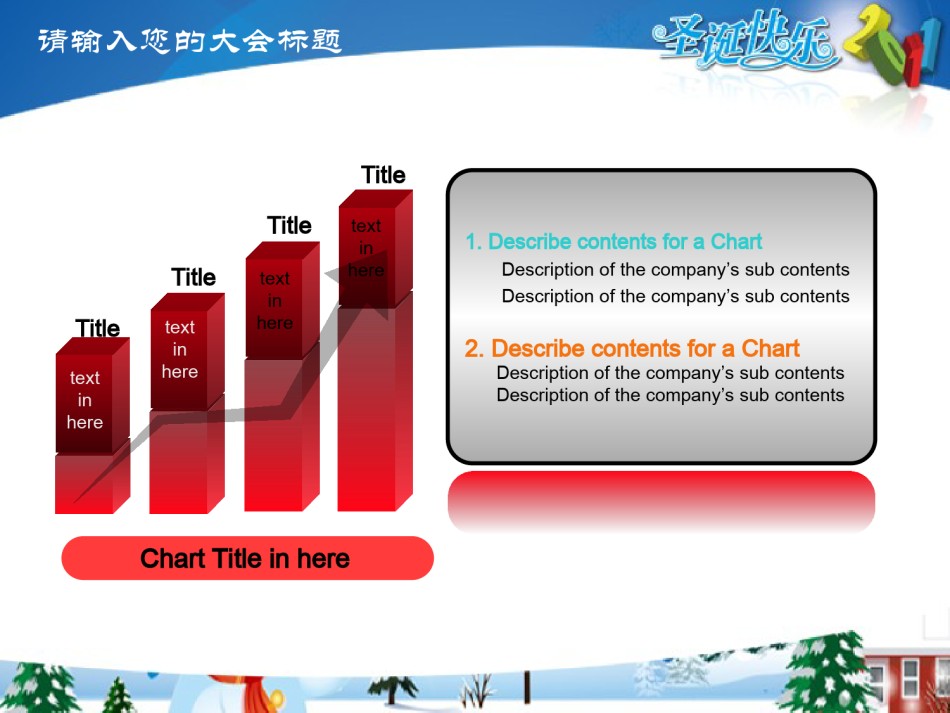 请输入您的大会标题

圣诞快乐 2011

Title
text in here

Title
text in here

Title
text in here

Title
text in here

Chart Title in here

1. Describe contents for a Chart
Description of the company's sub contents
Description of the company's sub contents

2. Describe contents for a Chart
Description of the company's sub contents
Description of the company's sub contents